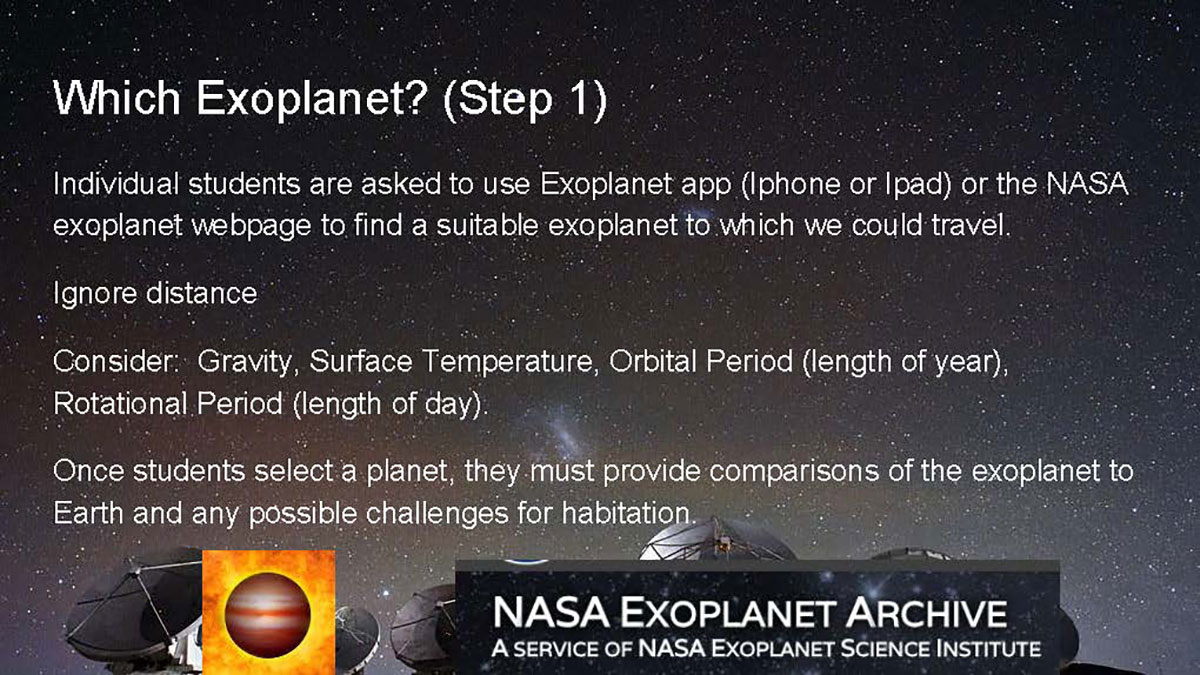 Which Exoplanet? (Step 1)

Individual students are asked to use Exoplanet app (Iphone or Ipad) or the NASA exoplanet webpage to find a suitable exoplanet to which we could travel.

Ignore distance

Consider: Gravity, Surface Temperature, Orbital Period (length of year), Rotational Period (length of day).

Once students select a planet, they must provide comparisons of the exoplanet to Earth and any possible challenges for habitation.

NASA EXOPLANET ARCHIVE
A SERVICE OF NASA EXOPLANET SCIENCE INSTITUTE